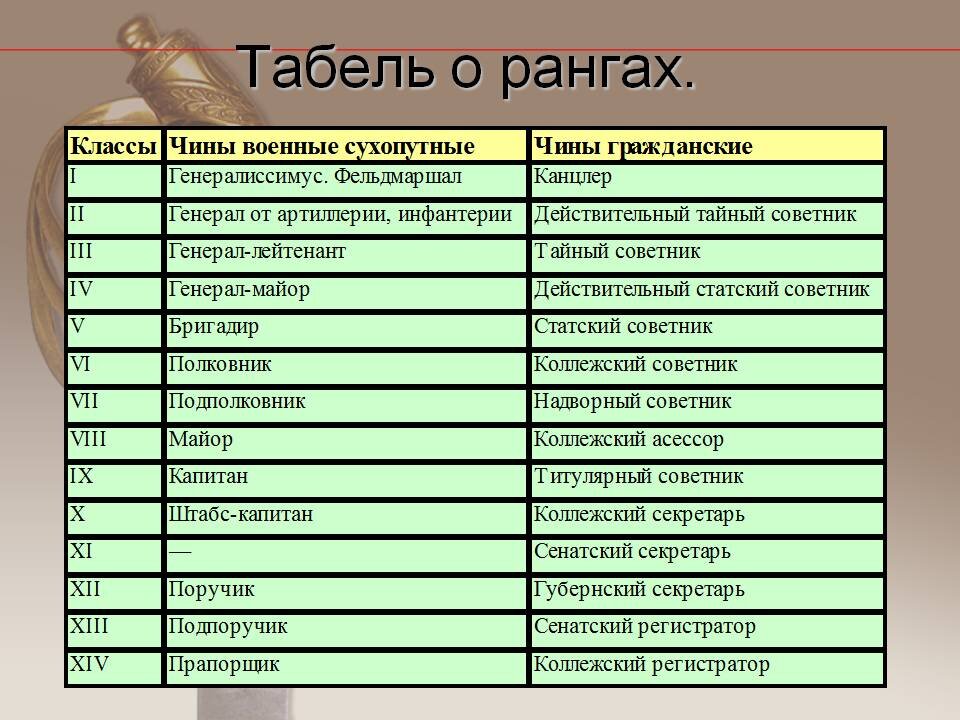 Табель о рангах.

| Классы | Чины военные сухопутные | Чины гражданские |
|---|---|---|
| I | Генералиссимус. Фельдмаршал | Канцлер |
| II | Генерал от артиллерии, инфантерии | Действительный тайный советник |
| III | Генерал-лейтенант | Тайный советник |
| IV | Генерал-майор | Действительный статский советник |
| V | Бригадир | Статский советник |
| VI | Полковник | Коллежский советник |
| VII | Подполковник | Надворный советник |
| VIII | Майор | Коллежский асессор |
| IX | Капитан | Титулярный советник |
| X | Штабс-капитан | Коллежский секретарь |
| XI | — | Сенатский секретарь |
| XII | Поручик | Губернский секретарь |
| XIII | Подпоручик | Сенатский регистратор |
| XIV | Прапорщик | Коллежский регистратор |